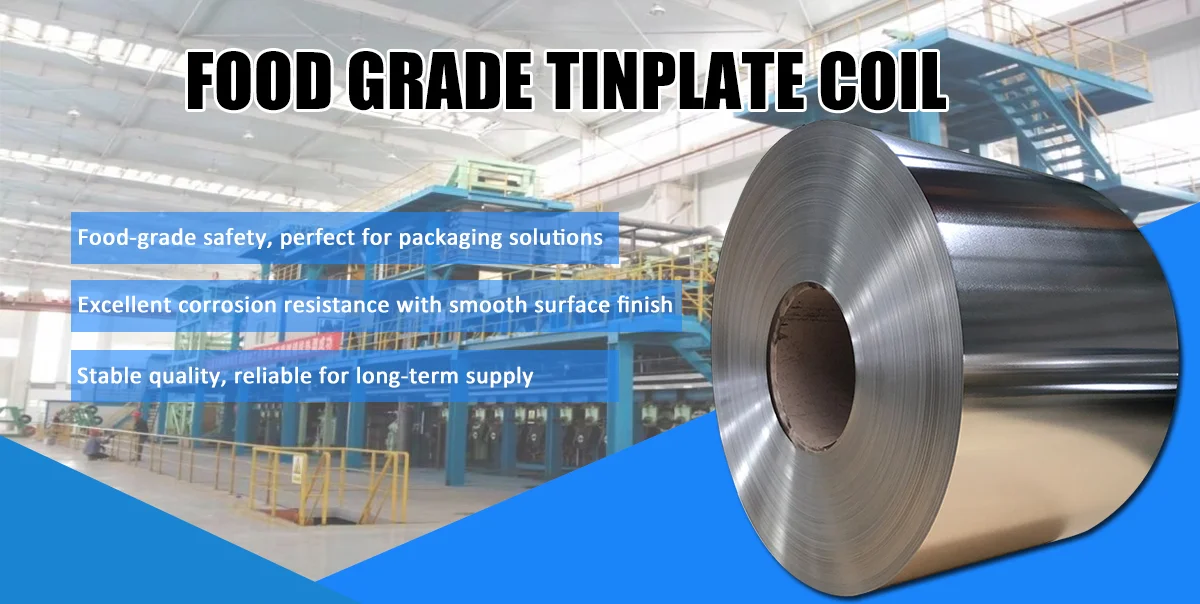 FOOD GRADE TINPLATE COIL

Food-grade safety, perfect for packaging solutions

Excellent corrosion resistance with smooth surface finish

Stable quality, reliable for long-term supply